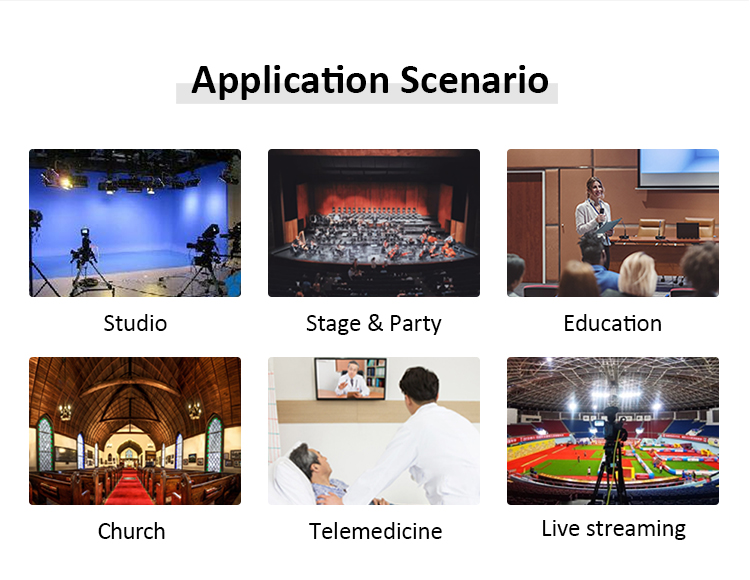 Application Scenario

Studio

Stage & Party

Education

Church

Telemedicine

Live streaming